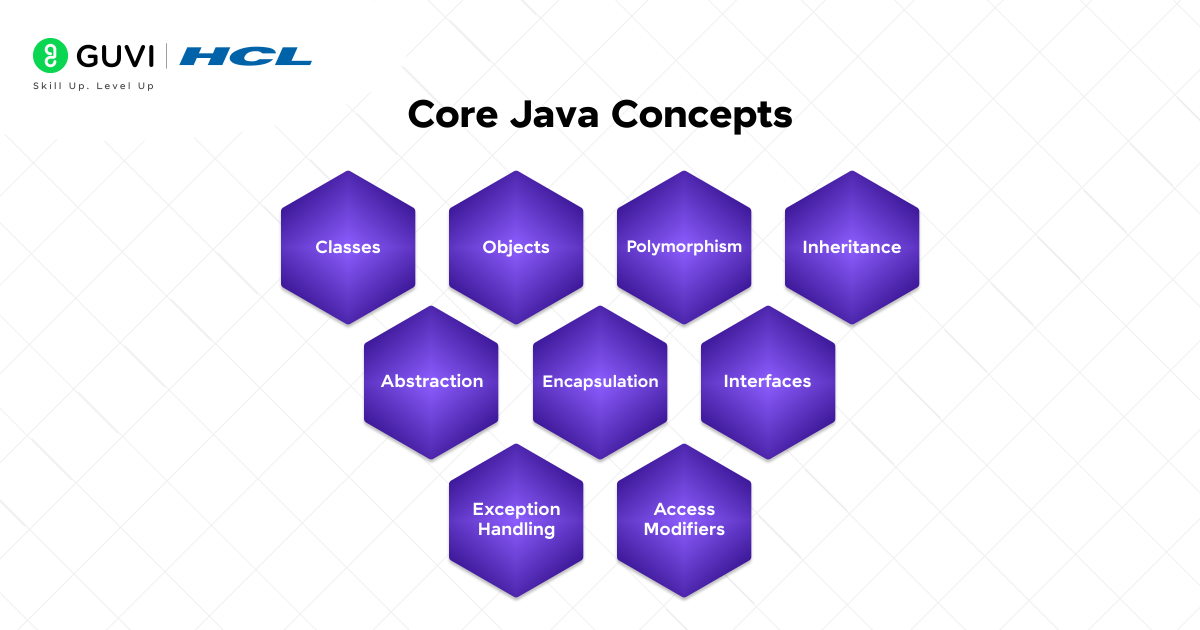 GUVI | HCL
Skill Up. Level Up

Core Java Concepts

Classes

Objects

Polymorphism

Inheritance

Abstraction

Encapsulation

Interfaces

Exception Handling

Access Modifiers